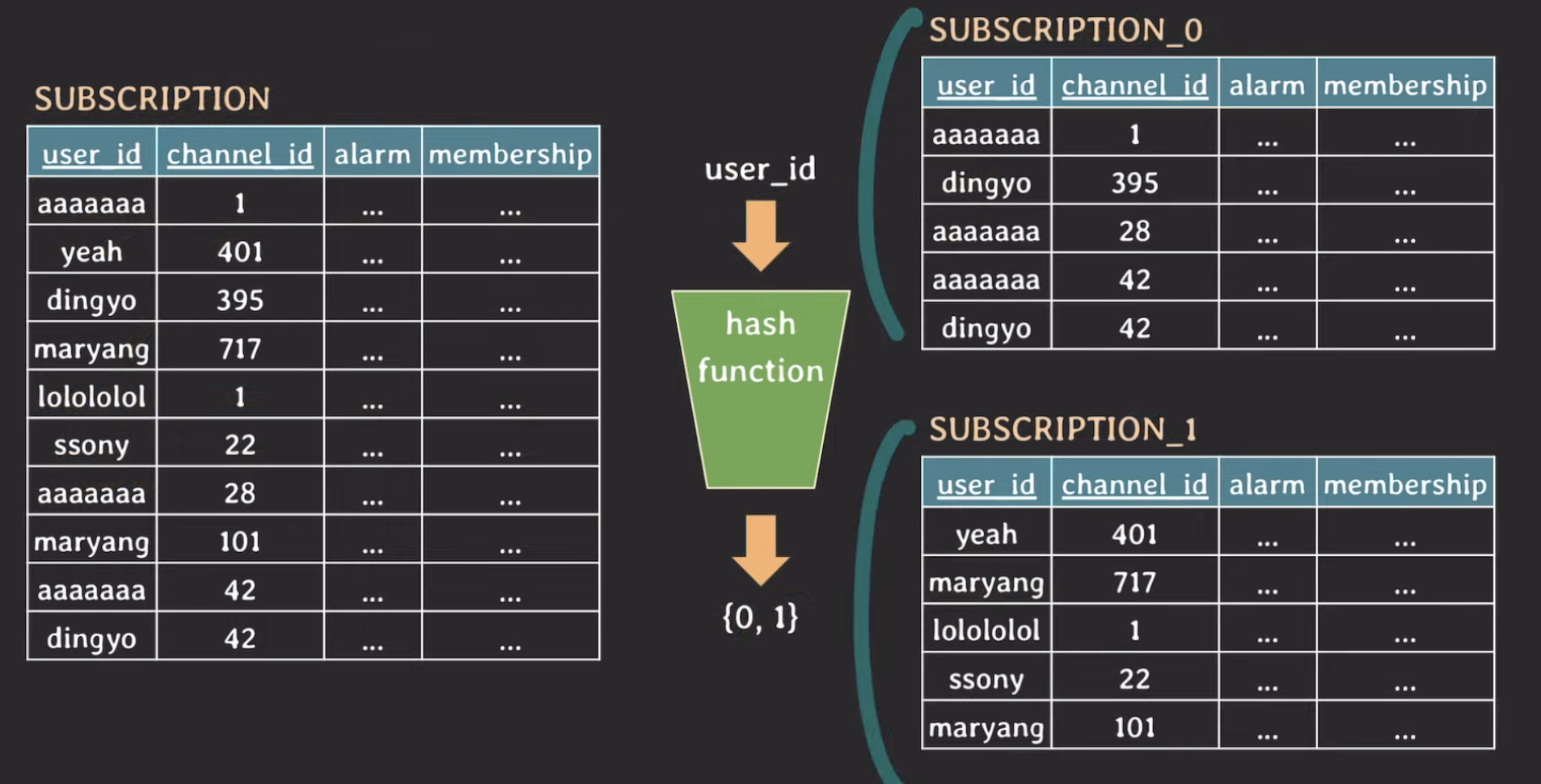 SUBSCRIPTION

| user_id | channel_id | alarm | membership |
|---|---|---|---|
| aaaaaaa | 1 | ... | ... |
| yeah | 401 | ... | ... |
| dingyo | 395 | ... | ... |
| maryang | 717 | ... | ... |
| lolololol | 1 | ... | ... |
| ssony | 22 | ... | ... |
| aaaaaaa | 28 | ... | ... |
| maryang | 101 | ... | ... |
| aaaaaaa | 42 | ... | ... |
| dingyo | 42 | ... | ... |

user_id

hash function

{0, 1}

SUBSCRIPTION_0

| user_id | channel_id | alarm | membership |
|---|---|---|---|
| aaaaaaa | 1 | ... | ... |
| dingyo | 395 | ... | ... |
| aaaaaaa | 28 | ... | ... |
| aaaaaaa | 42 | ... | ... |
| dingyo | 42 | ... | ... |

SUBSCRIPTION_1

| user_id | channel_id | alarm | membership |
|---|---|---|---|
| yeah | 401 | ... | ... |
| maryang | 717 | ... | ... |
| lolololol | 1 | ... | ... |
| ssony | 22 | ... | ... |
| maryang | 101 | ... | ... |